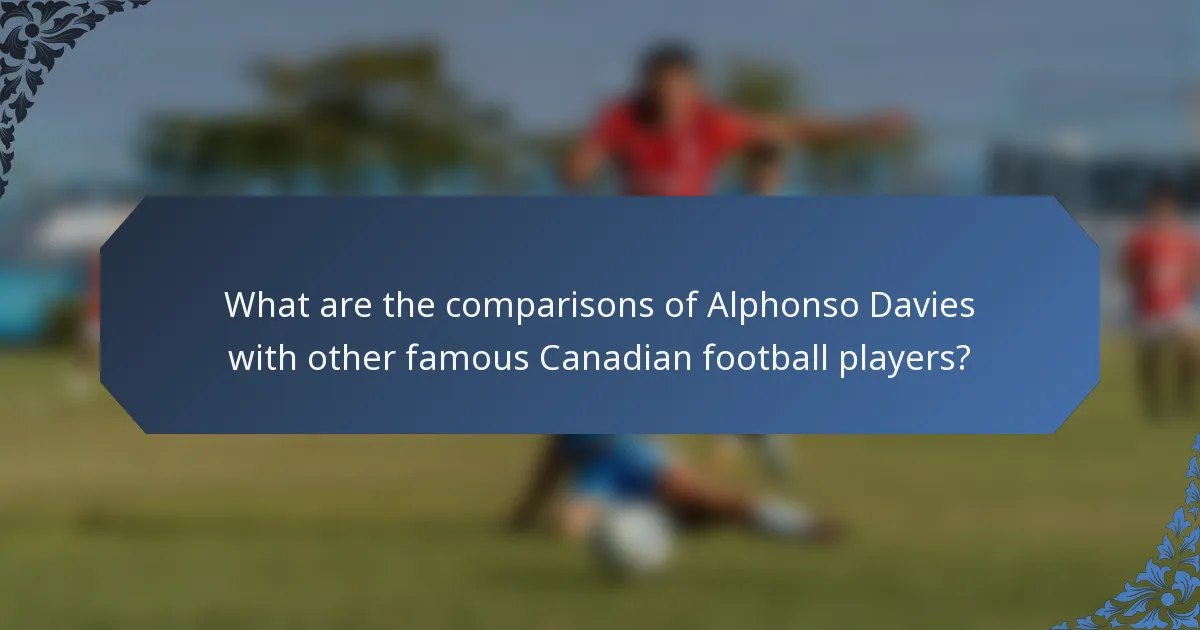 What are the comparisons of Alphonso Davies with other famous Canadian football players?